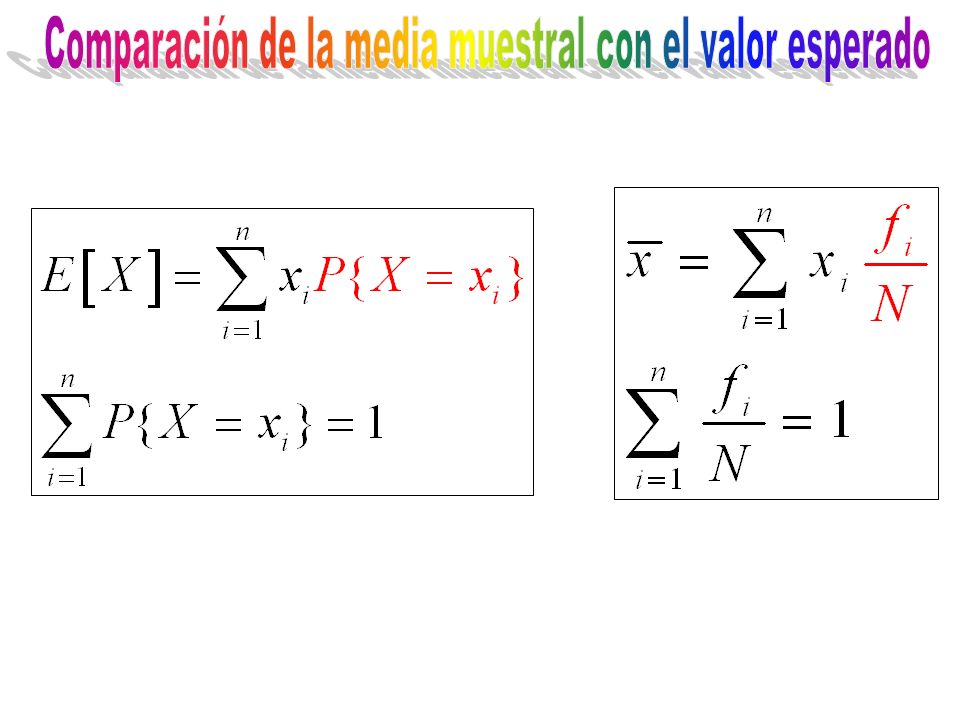 Comparación de la media muestral con el valor esperado

$E[X] = \sum_{i=1}^{n} x_i P\{X = x_i\}$

$\sum_{i=1}^{n} P\{X = x_i\} = 1$

$\overline{x} = \sum_{i=1}^{n} x_i \frac{f_i}{N}$

$\sum_{i=1}^{n} \frac{f_i}{N} = 1$